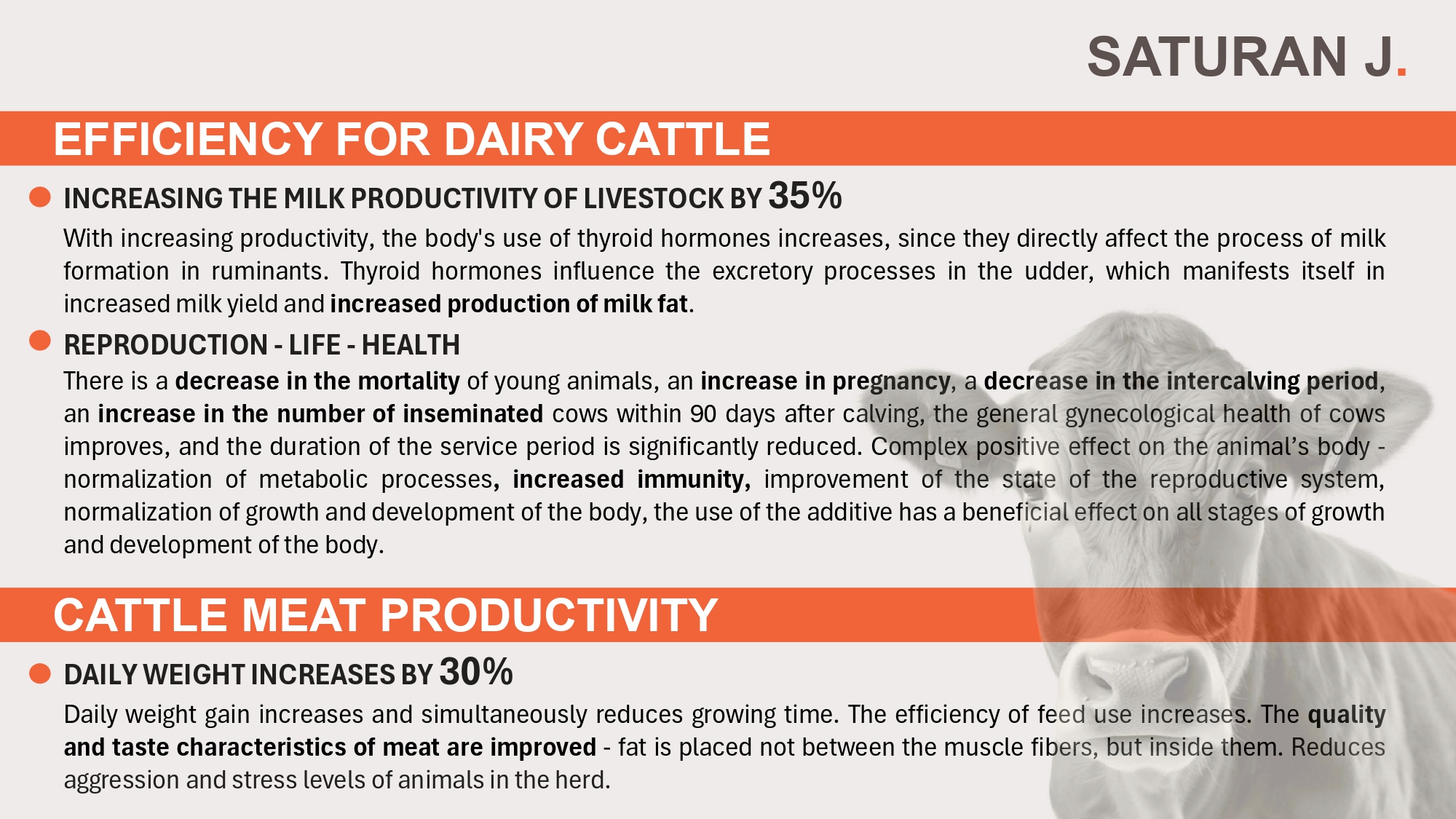 SATURAN J.

EFFICIENCY FOR DAIRY CATTLE

INCREASING THE MILK PRODUCTIVITY OF LIVESTOCK BY 35%

With increasing productivity, the body's use of thyroid hormones increases, since they directly affect the process of milk formation in ruminants. Thyroid hormones influence the excretory processes in the udder, which manifests itself in increased milk yield and increased production of milk fat.

REPRODUCTION - LIFE - HEALTH

There is a decrease in the mortality of young animals, an increase in pregnancy, a decrease in the intercalving period, an increase in the number of inseminated cows within 90 days after calving, the general gynecological health of cows improves, and the duration of the service period is significantly reduced. Complex positive effect on the animal's body - normalization of metabolic processes, increased immunity, improvement of the state of the reproductive system, normalization of growth and development of the body, the use of the additive has a beneficial effect on all stages of growth and development of the body.

CATTLE MEAT PRODUCTIVITY

DAILY WEIGHT INCREASES BY 30%

Daily weight gain increases and simultaneously reduces growing time. The efficiency of feed use increases. The quality and taste characteristics of meat are improved - fat is placed not between the muscle fibers, but inside them. Reduces aggression and stress levels of animals in the herd.